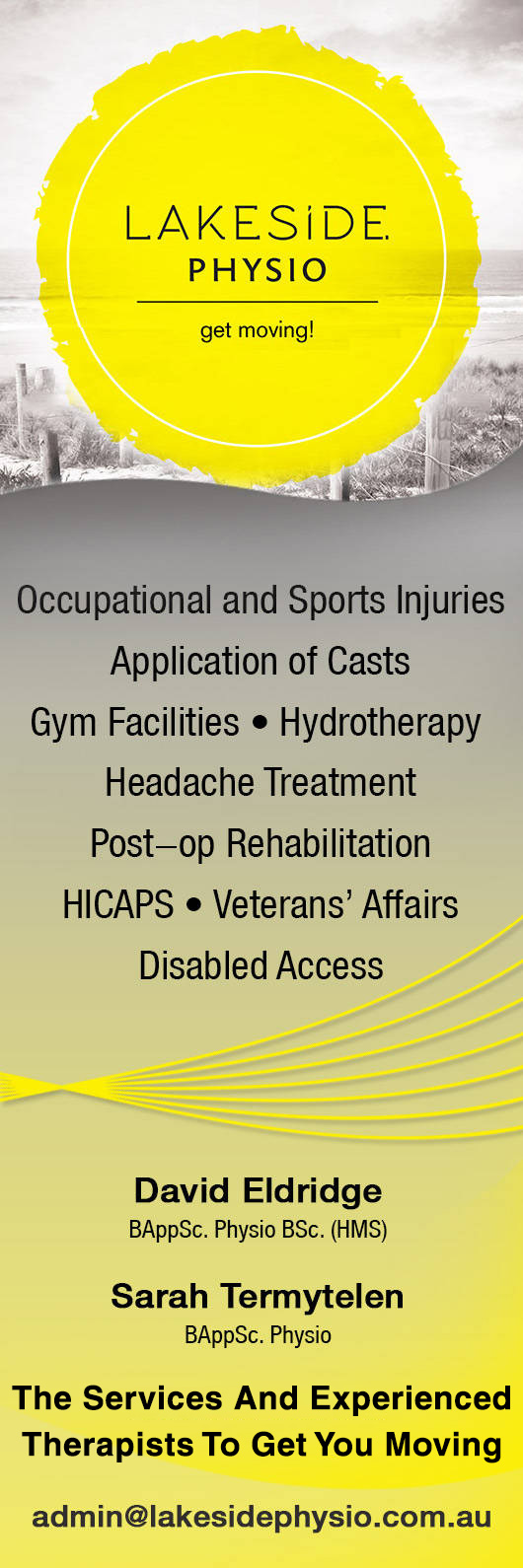 LAKESiDE
PHYSIO

get moving!

Occupational and Sports Injuries
Application of Casts
Gym Facilities • Hydrotherapy
Headache Treatment
Post–op Rehabilitation
HICAPS • Veterans' Affairs
Disabled Access

David Eldridge
BAppSc. Physio BSc. (HMS)

Sarah Termytelen
BAppSc. Physio

The Services And Experienced Therapists To Get You Moving

admin@lakesidephysio.com.au